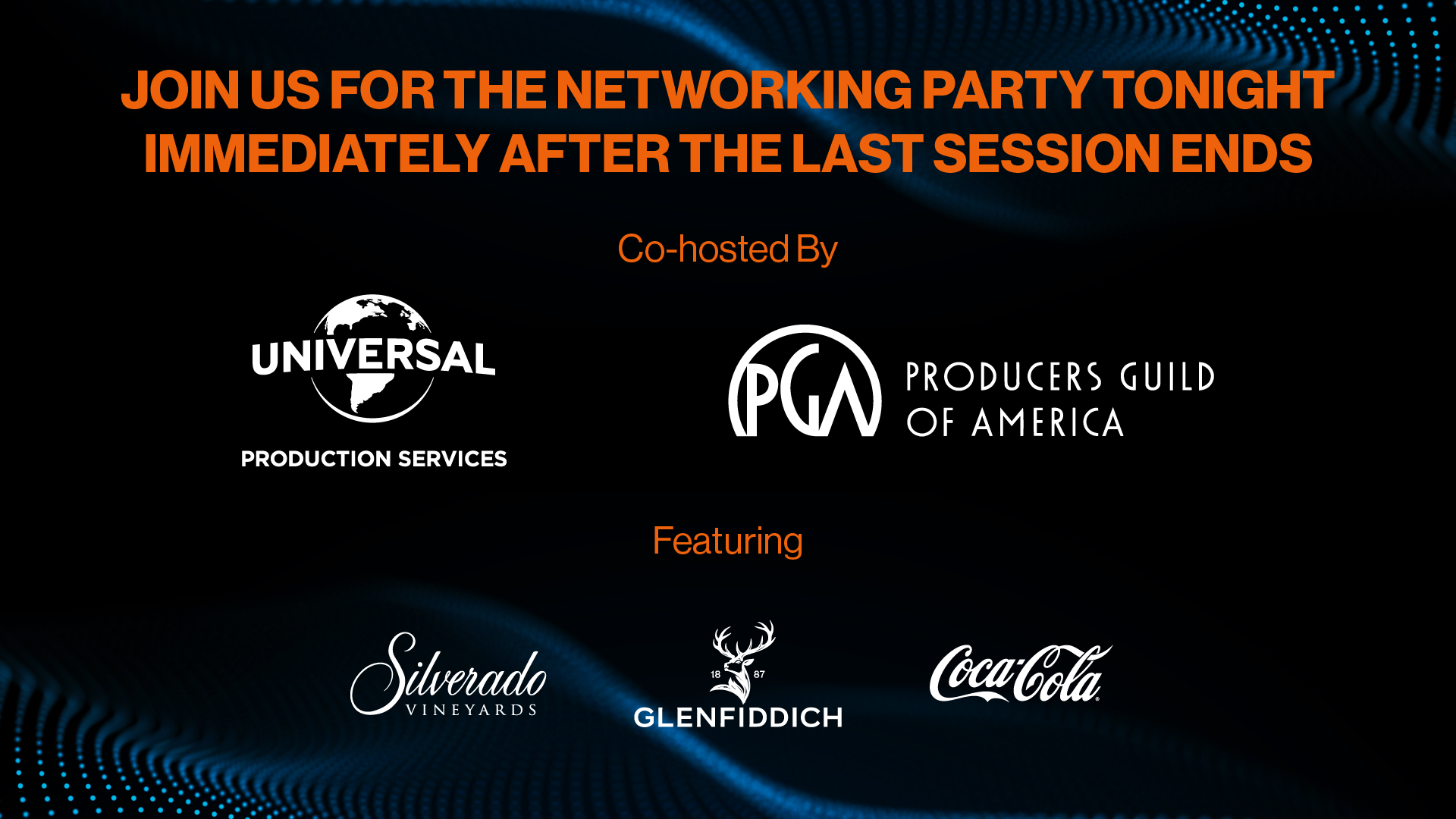 JOIN US FOR THE NETWORKING PARTY TONIGHT IMMEDIATELY AFTER THE LAST SESSION ENDS

Co-hosted By

UNIVERSAL
PRODUCTION SERVICES

PGA PRODUCERS GUILD OF AMERICA

Featuring

Silverado VINEYARDS

18 87
GLENFIDDICH

Coca-Cola